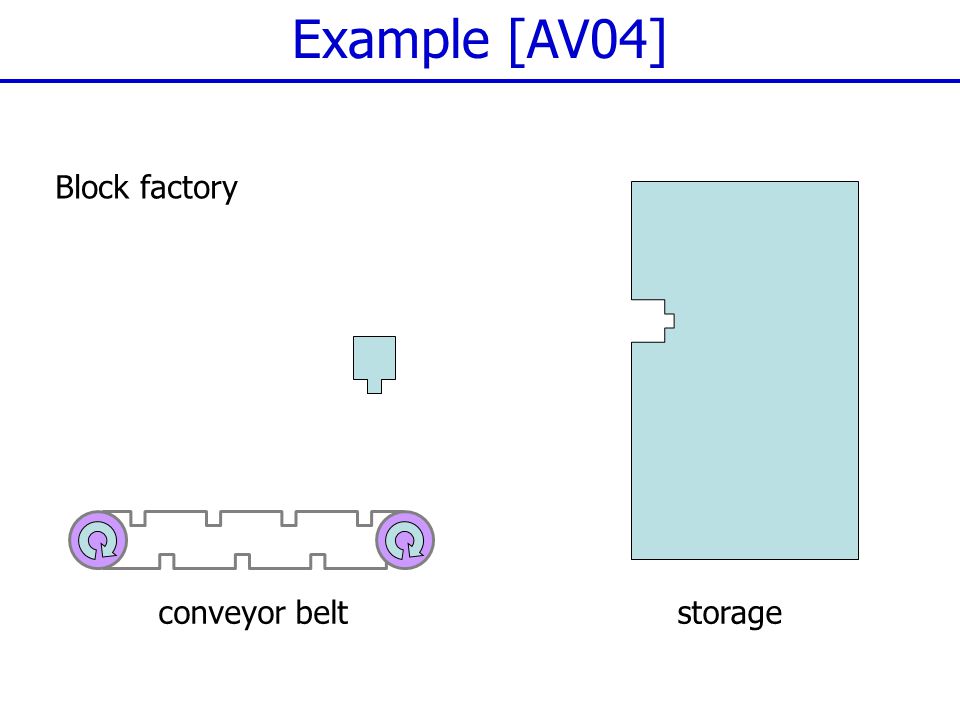 Example [AV04]

Block factory

conveyor belt

storage